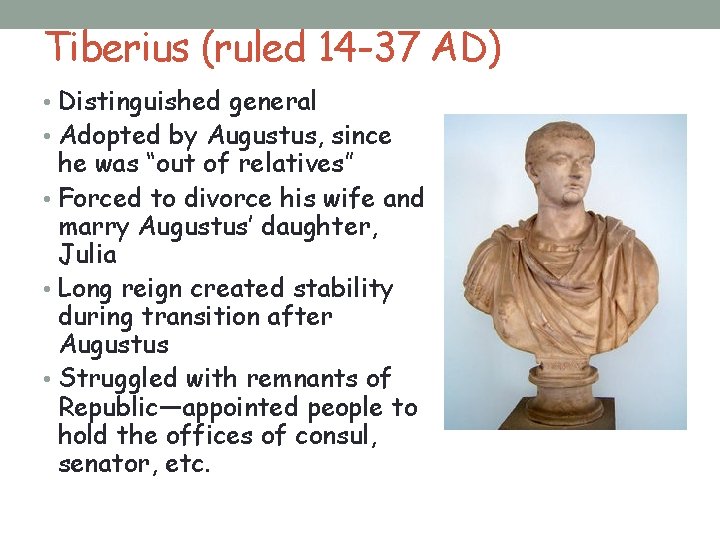 Tiberius (ruled 14-37 AD)

• Distinguished general
• Adopted by Augustus, since he was "out of relatives"
• Forced to divorce his wife and marry Augustus' daughter, Julia
• Long reign created stability during transition after Augustus
• Struggled with remnants of Republic—appointed people to hold the offices of consul, senator, etc.